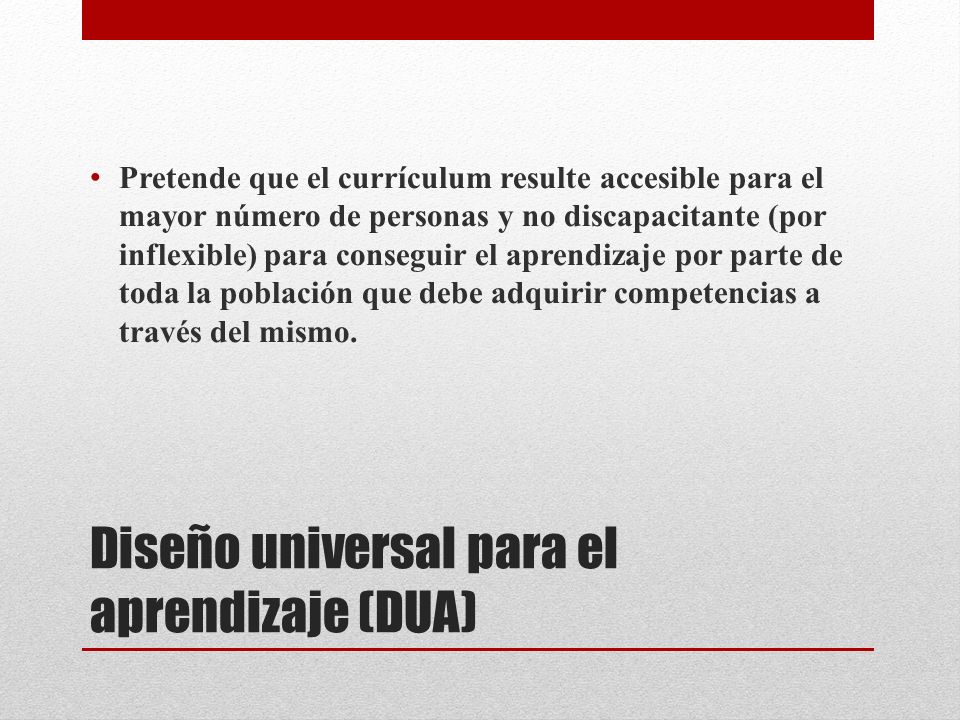 • Pretende que el currículum resulte accesible para el mayor número de personas y no discapacitante (por inflexible) para conseguir el aprendizaje por parte de toda la población que debe adquirir competencias a través del mismo.

Diseño universal para el aprendizaje (DUA)